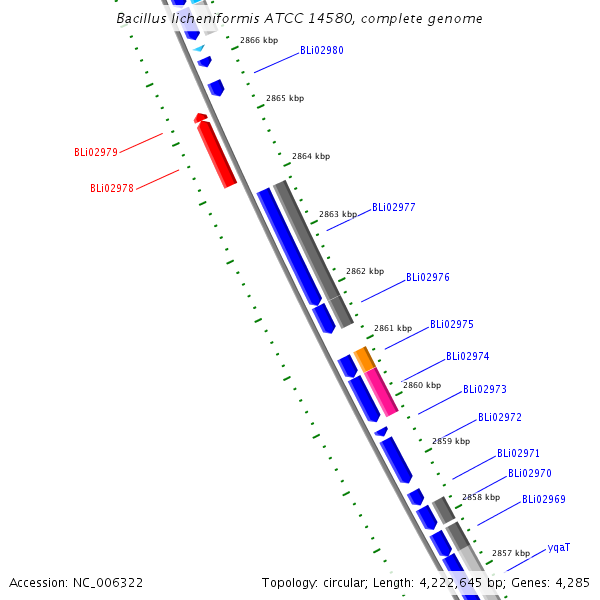 Bacillus licheniformis ATCC 14580, complete genome

2866 kbp
BLi02980
2865 kbp
BLi02979
2864 kbp
BLi02978
2863 kbp
BLi02977
2862 kbp
BLi02976
2861 kbp
BLi02975
BLi02974
2860 kbp
BLi02973
BLi02972
2859 kbp
BLi02971
BLi02970
2858 kbp
BLi02969
2857 kbp
yqaT

Accession: NC_006322
Topology: circular; Length: 4,222,645 bp; Genes: 4,285